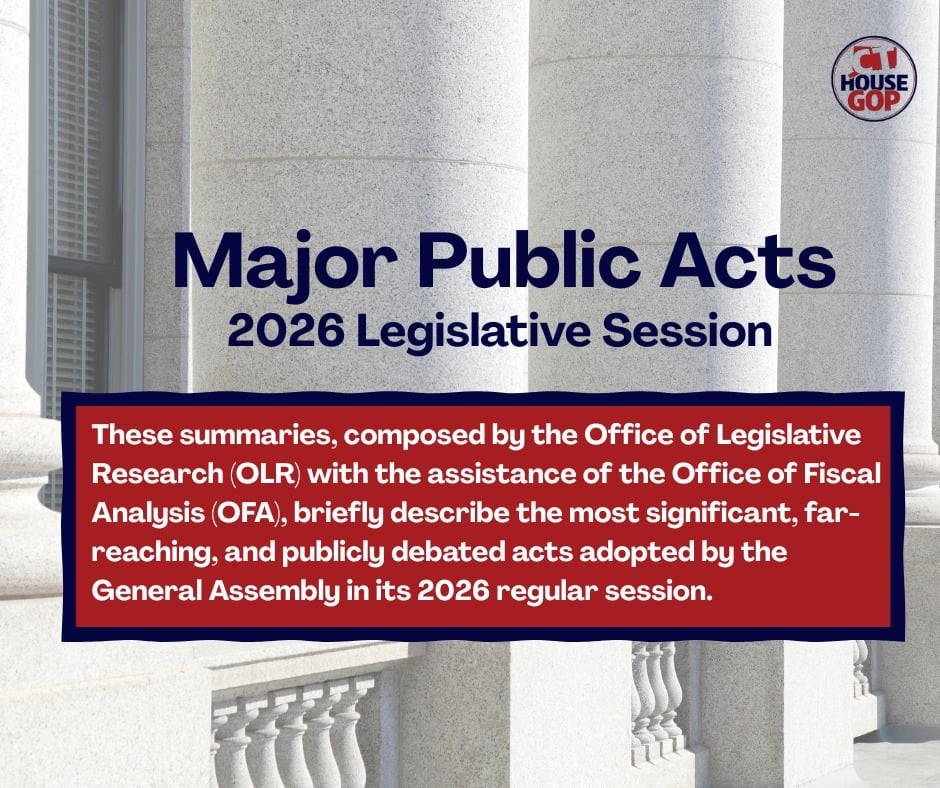 CT HOUSE GOP

Major Public Acts
2026 Legislative Session

These summaries, composed by the Office of Legislative Research (OLR) with the assistance of the Office of Fiscal Analysis (OFA), briefly describe the most significant, far-reaching, and publicly debated acts adopted by the General Assembly in its 2026 regular session.